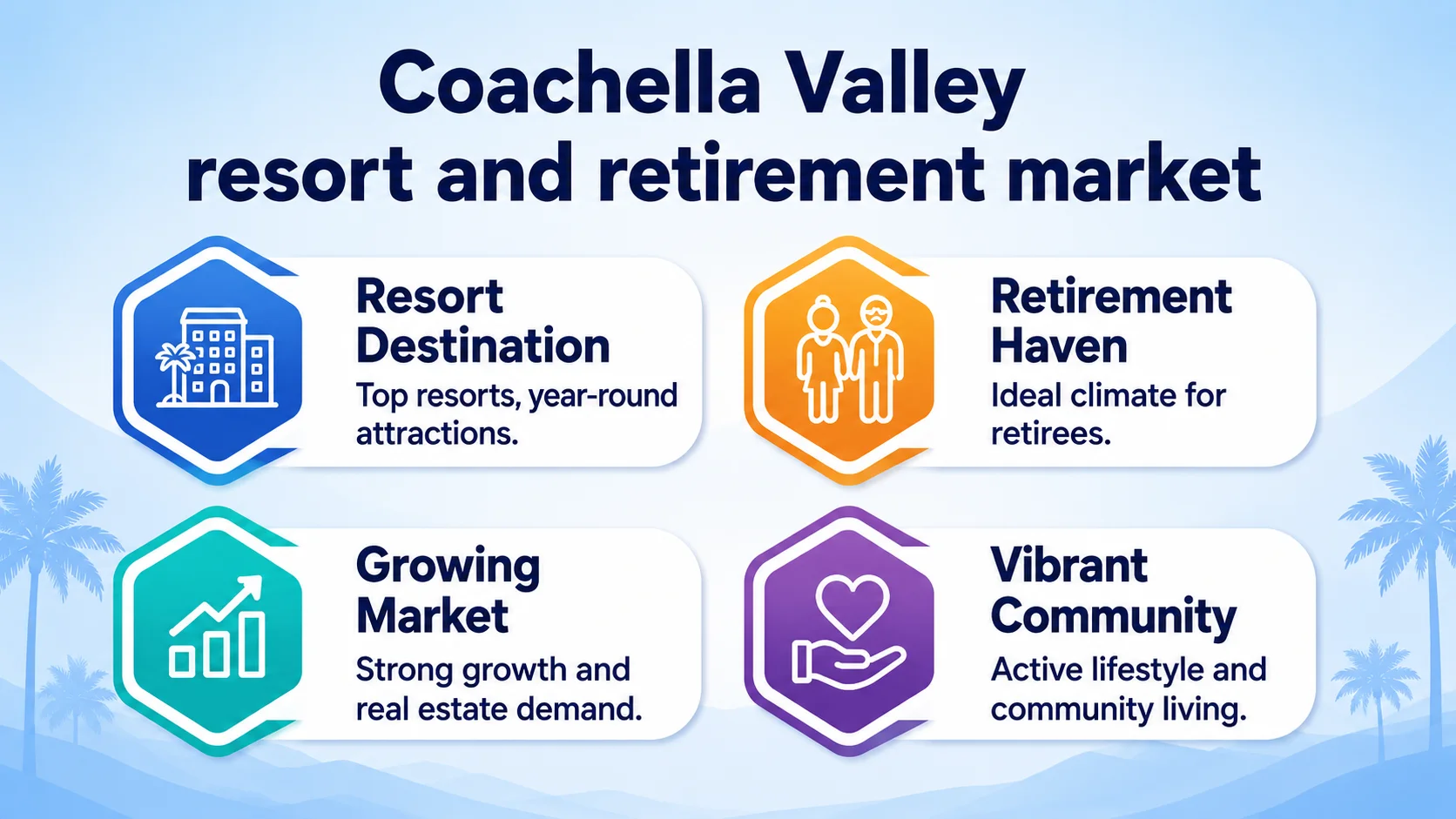 Coachella Valley
resort and retirement market

Resort Destination
Top resorts, year-round attractions.

Retirement Haven
Ideal climate for retirees.

Growing Market
Strong growth and real estate demand.

Vibrant Community
Active lifestyle and community living.